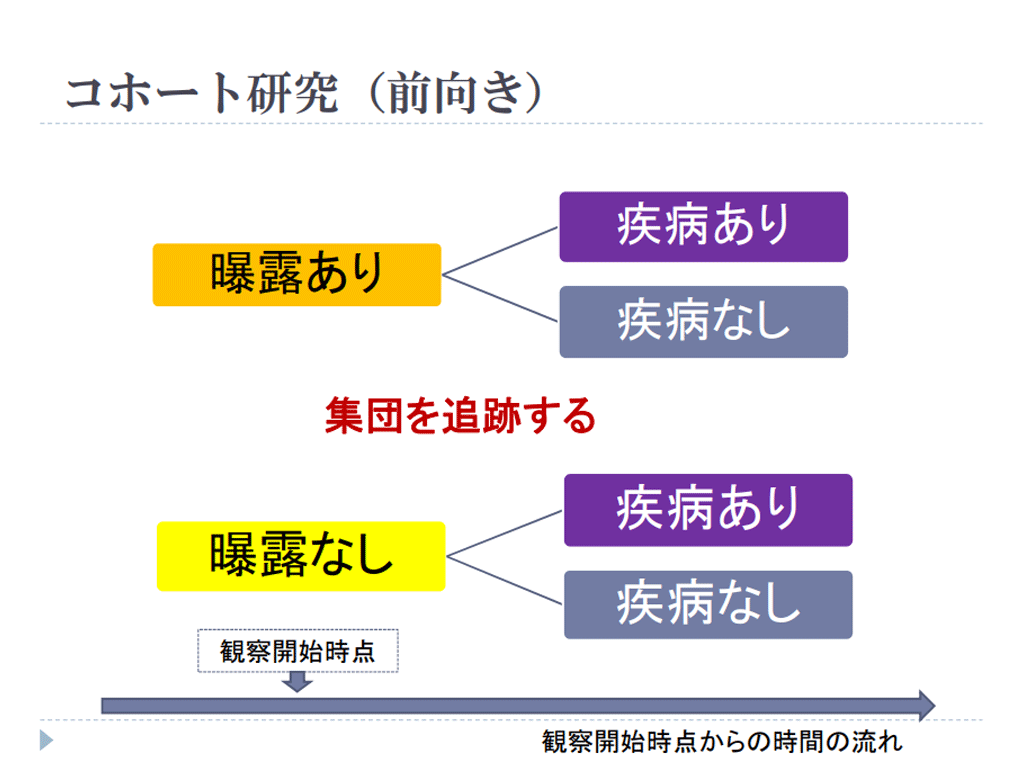 コホート研究（前向き）

曝露あり

疾病あり

疾病なし

集団を追跡する

曝露なし

疾病あり

疾病なし

観察開始時点

観察開始時点からの時間の流れ